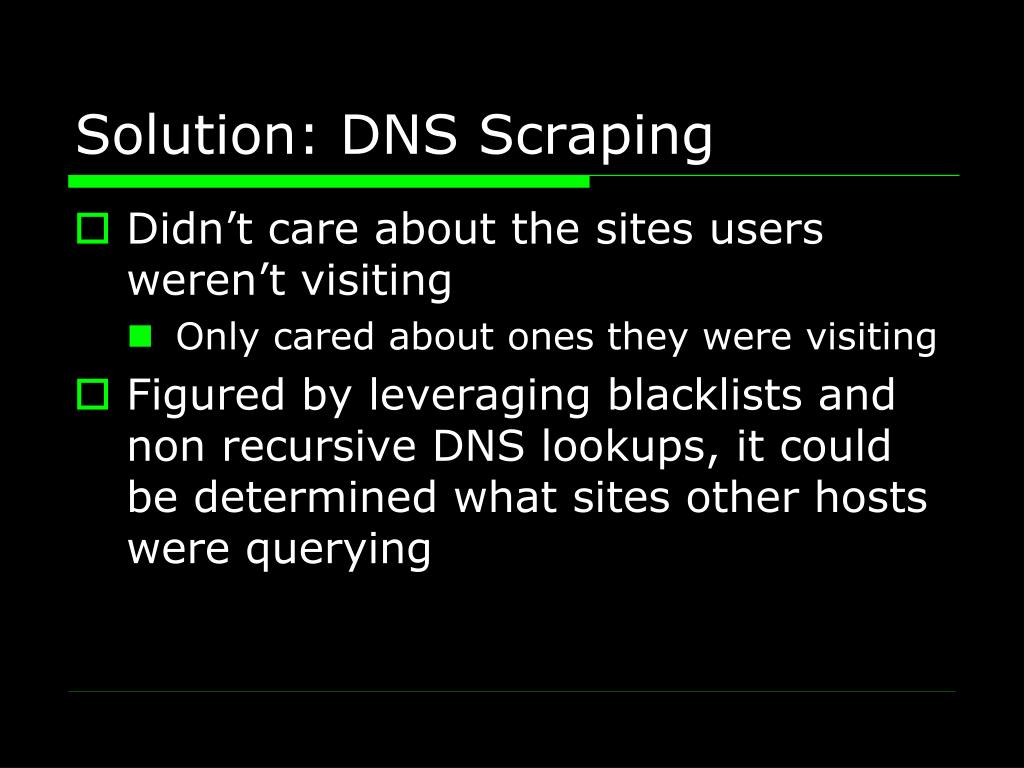 Solution: DNS Scraping

Didn’t care about the sites users weren’t visiting

Only cared about ones they were visiting

Figured by leveraging blacklists and non recursive DNS lookups, it could be determined what sites other hosts were querying